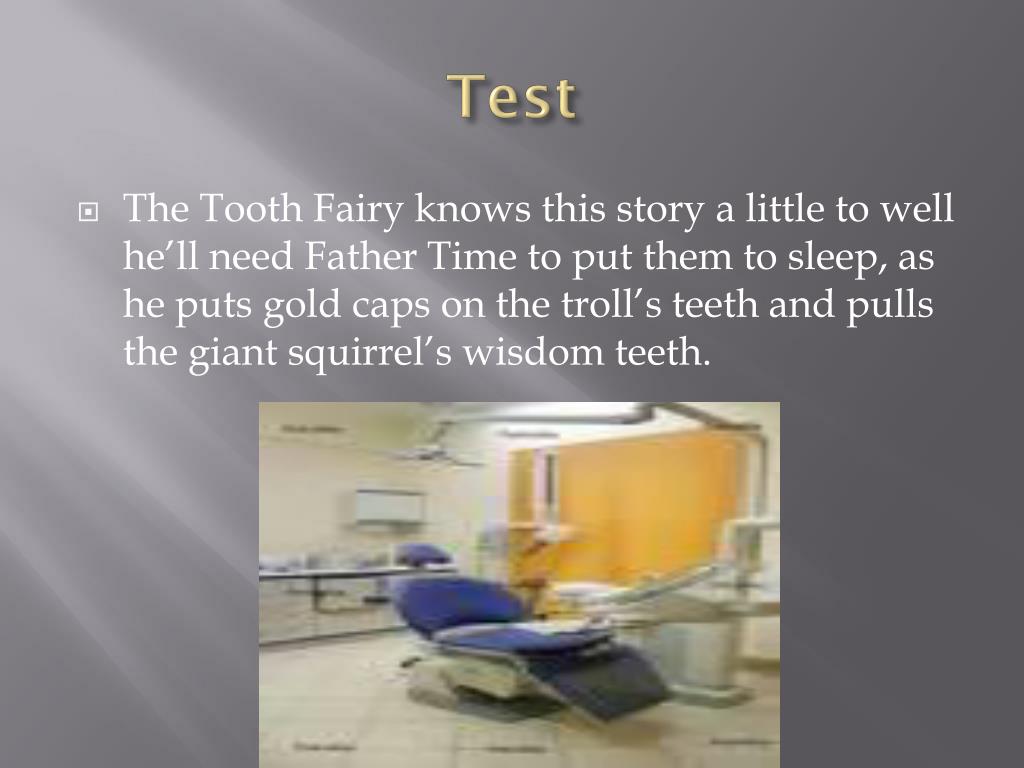 Test

The Tooth Fairy knows this story a little to well he’ll need Father Time to put them to sleep, as he puts gold caps on the troll’s teeth and pulls the giant squirrel’s wisdom teeth.